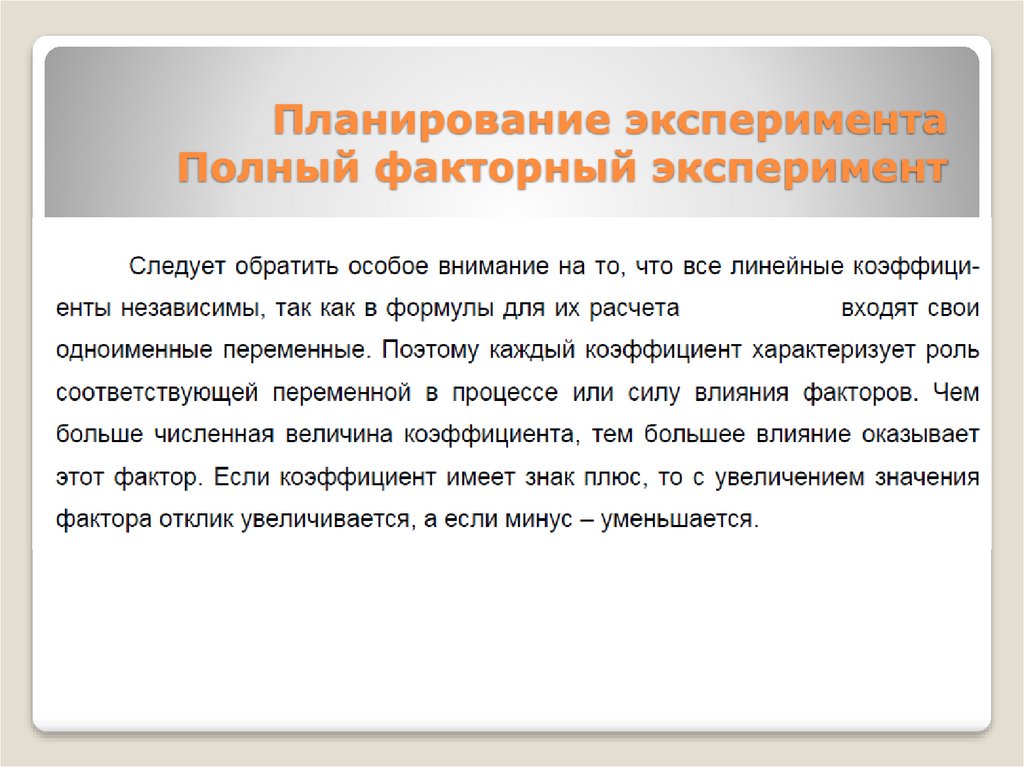 Планирование эксперимента
Полный факторный эксперимент

Следует обратить особое внимание на то, что все линейные коэффициенты независимы, так как в формулы для их расчета входят свои одноименные переменные. Поэтому каждый коэффициент характеризует роль соответствующей переменной в процессе или силу влияния факторов. Чем больше численная величина коэффициента, тем большее влияние оказывает этот фактор. Если коэффициент имеет знак плюс, то с увеличением значения фактора отклик увеличивается, а если минус – уменьшается.